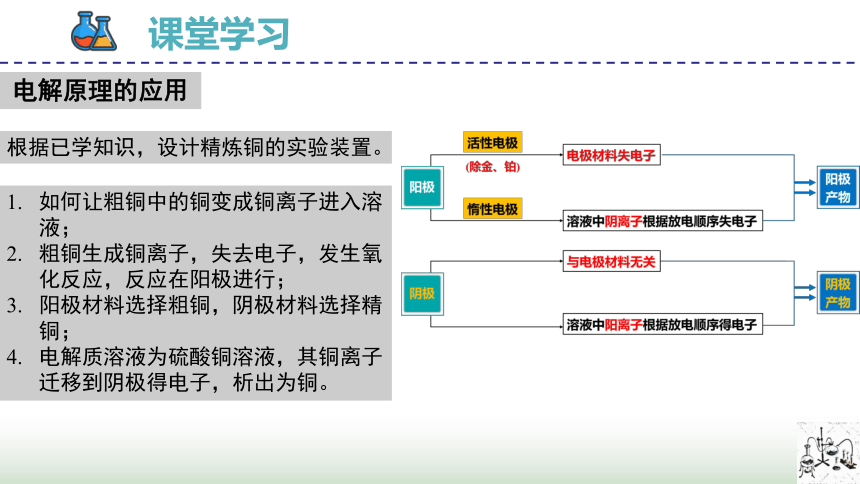 课堂学习

电解原理的应用

根据已学知识，设计精炼铜的实验装置。

1. 如何让粗铜中的铜变成铜离子进入溶液；
2. 粗铜生成铜离子，失去电子，发生氧化反应，反应在阳极进行；
3. 阳极材料选择粗铜，阴极材料选择精铜；
4. 电解质溶液为硫酸铜溶液，其铜离子迁移到阴极得电子，析出为铜。

阳极

活性电极

(除金、铂)

电极材料失电子

惰性电极

溶液中阴离子根据放电顺序失电子

阳极产物

阴极

与电极材料无关

溶液中阳离子根据放电顺序得电子

阴极产物